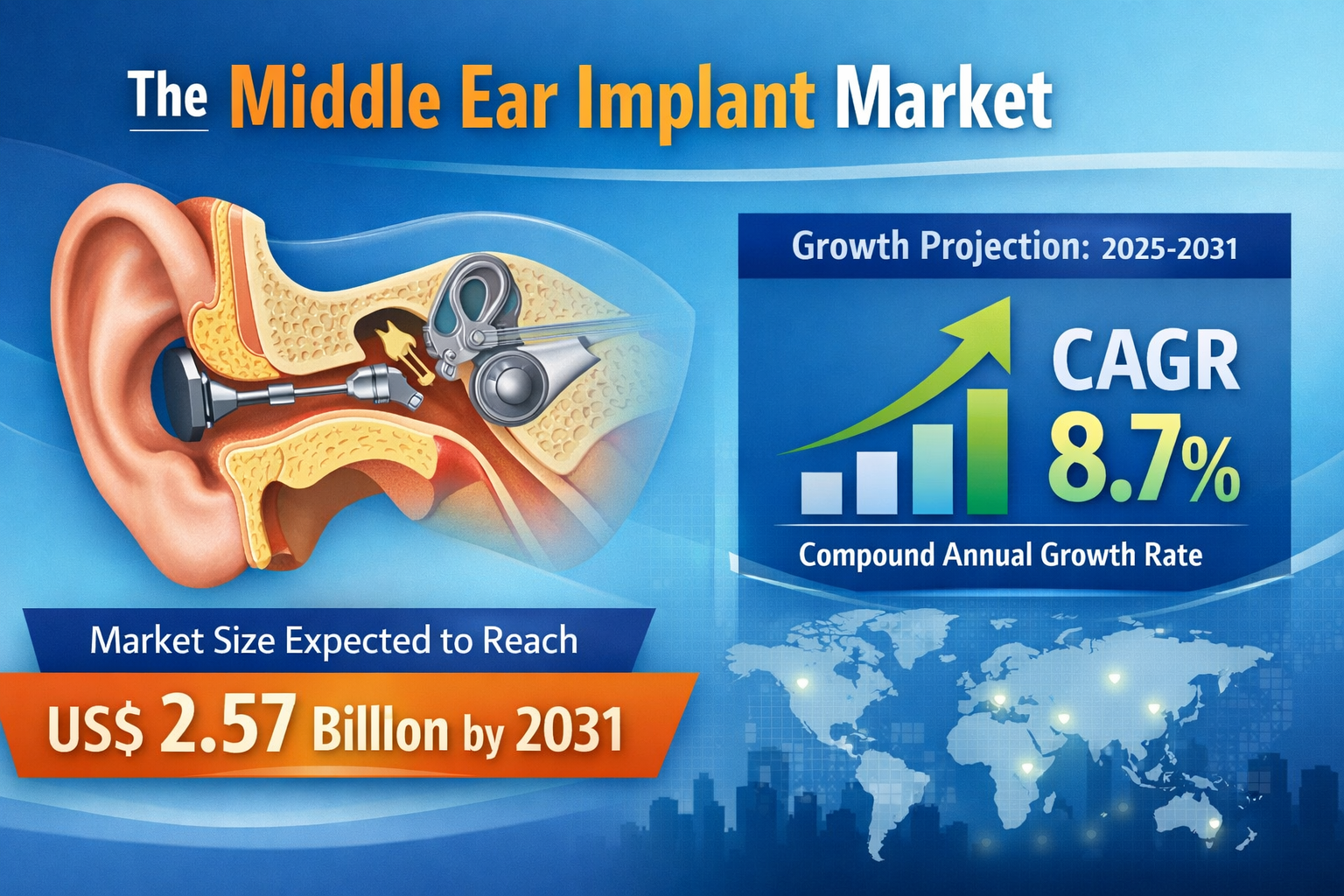 The Middle Ear Implant Market

Growth Projection: 2025-2031

CAGR
8.7%

Compound Annual Growth Rate

Market Size Expected to Reach

US$ 2.57 Billion by 2031